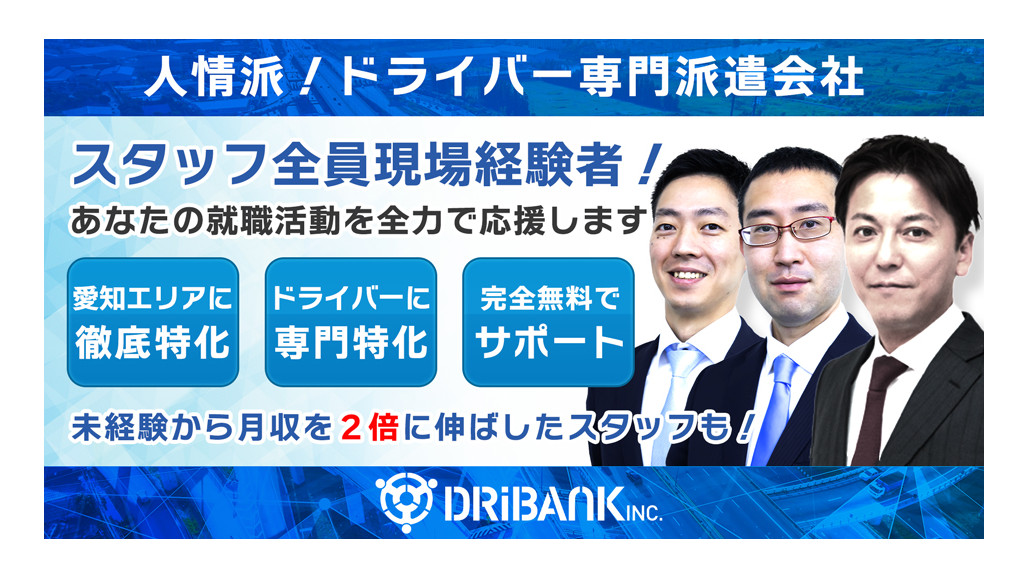 人情派！ドライバー専門派遣会社

スタッフ全員現場経験者！

あなたの就職活動を全力で応援します

愛知エリアに
徹底特化

ドライバーに
専門特化

完全無料で
サポート

未経験から月収を２倍に伸ばしたスタッフも！

DRiBANK INC.